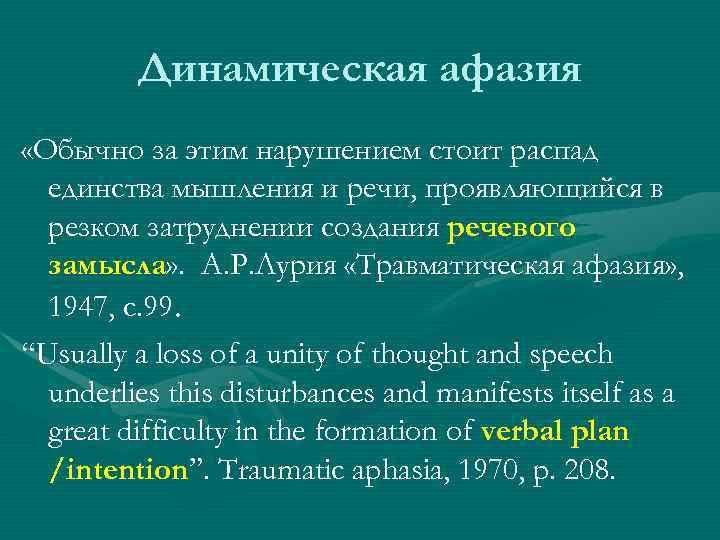 Динамическая афазия

«Обычно за этим нарушением стоит распад единства мышления и речи, проявляющийся в резком затруднении создания речевого замысла». А.Р.Лурия «Травматическая афазия», 1947, с.99.

“Usually a loss of a unity of thought and speech underlies this disturbances and manifests itself as a great difficulty in the formation of verbal plan /intention”. Traumatic aphasia, 1970, p. 208.